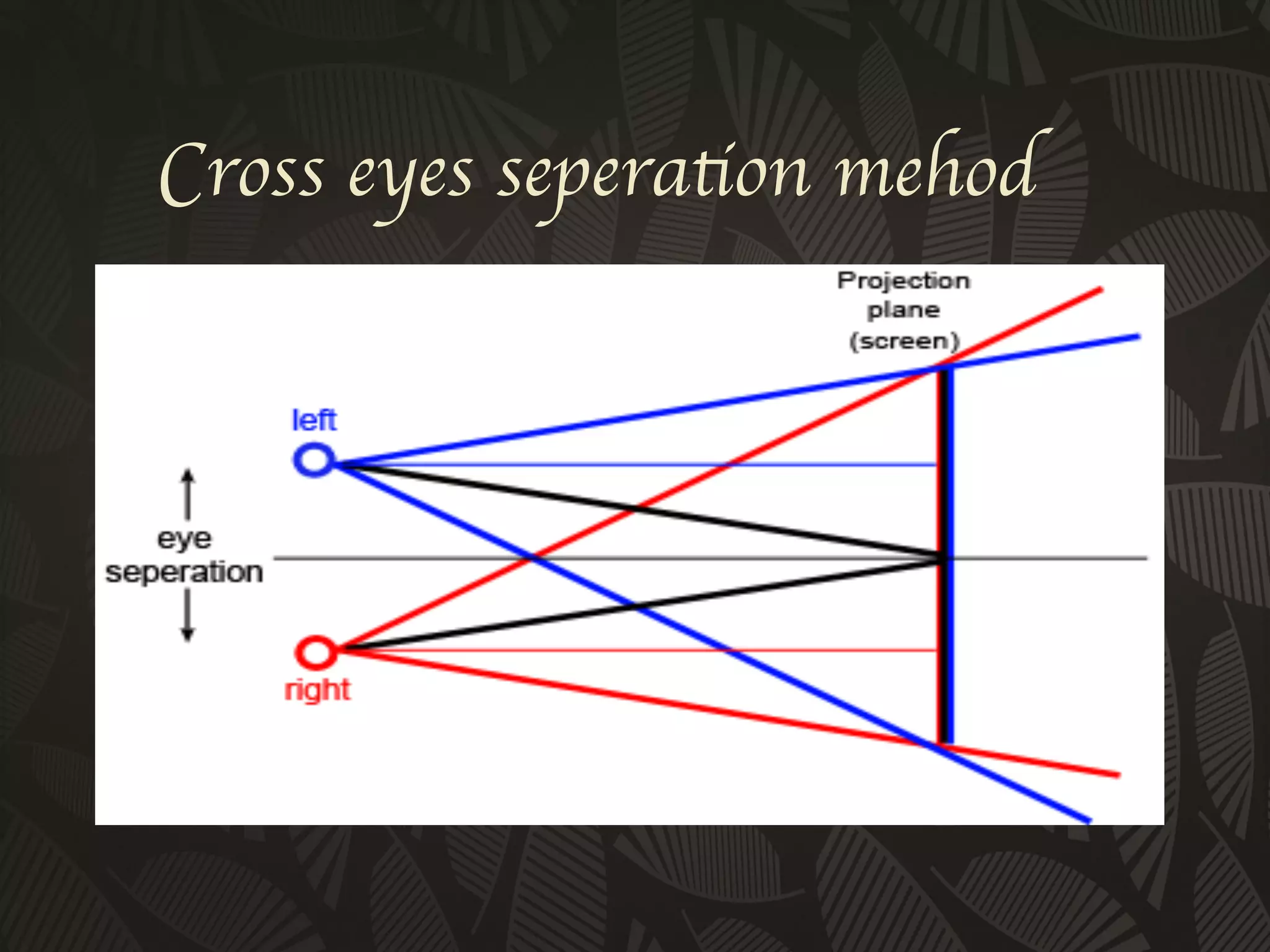 Cross eyes seperation mehod

Projection plane (screen)

left

eye seperation

right